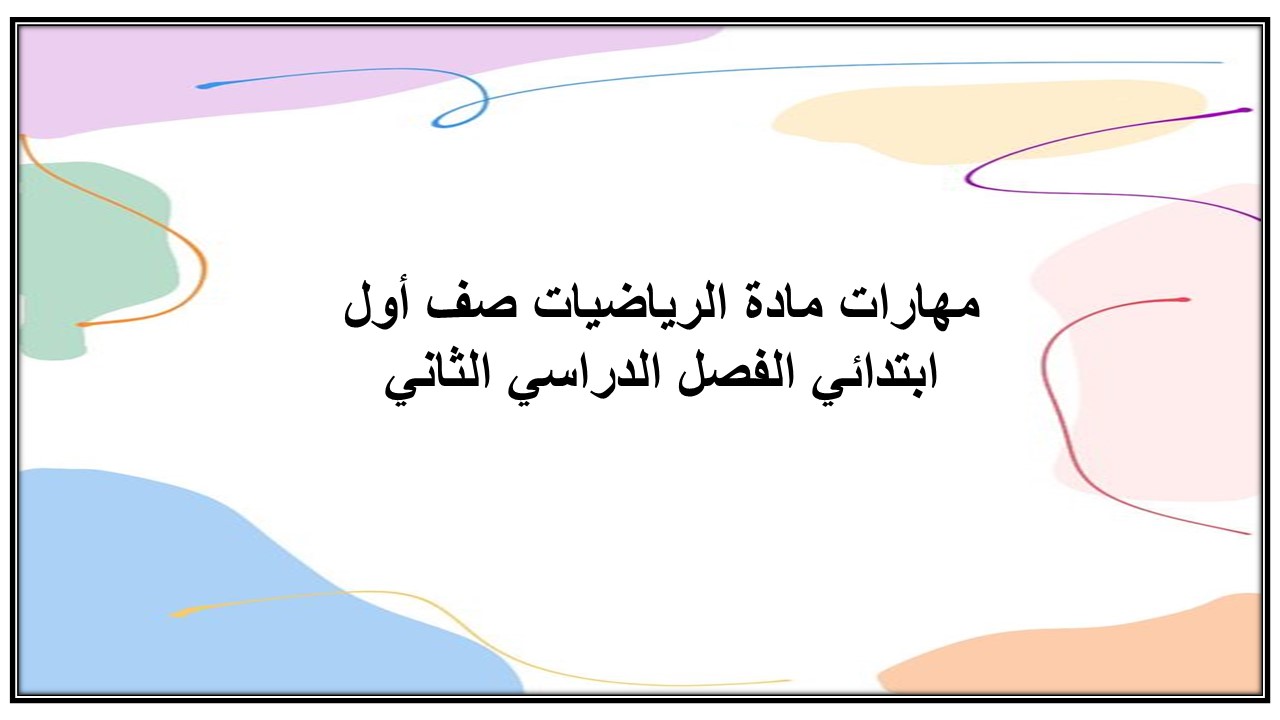 مهارات مادة الرياضيات صف أول ابتدائي الفصل الدراسي الثاني